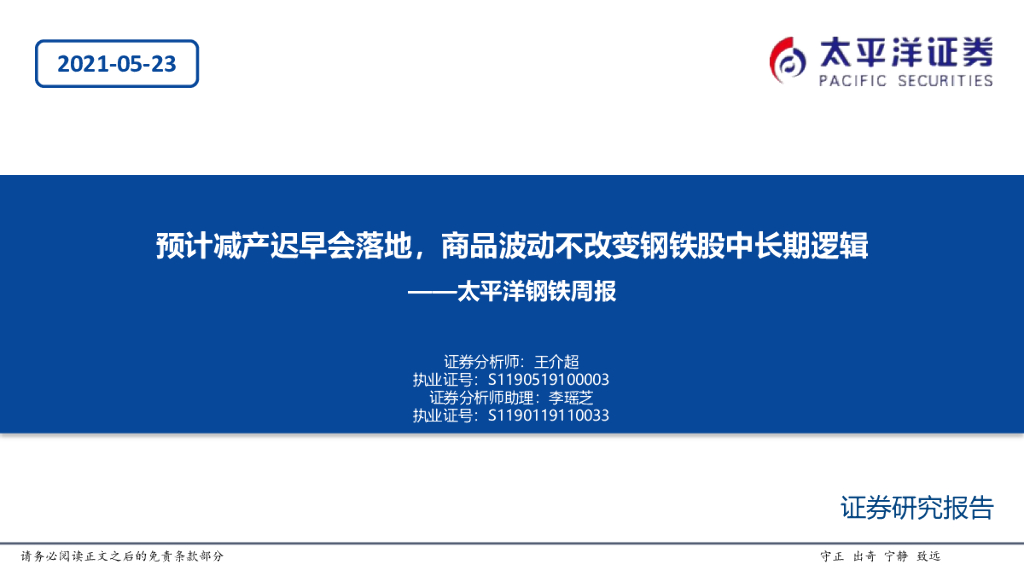 2021-05-23

太平洋证券
PACIFIC SECURITIES

预计减产迟早会落地，商品波动不改变钢铁股中长期逻辑
——太平洋钢铁周报

证券分析师：王介超
执业证号：S1190519100003
证券分析师助理：李瑶芝
执业证号：S1190119110033

证券研究报告

请务必阅读正文之后的免责条款部分

守正 出奇 宁静 致远